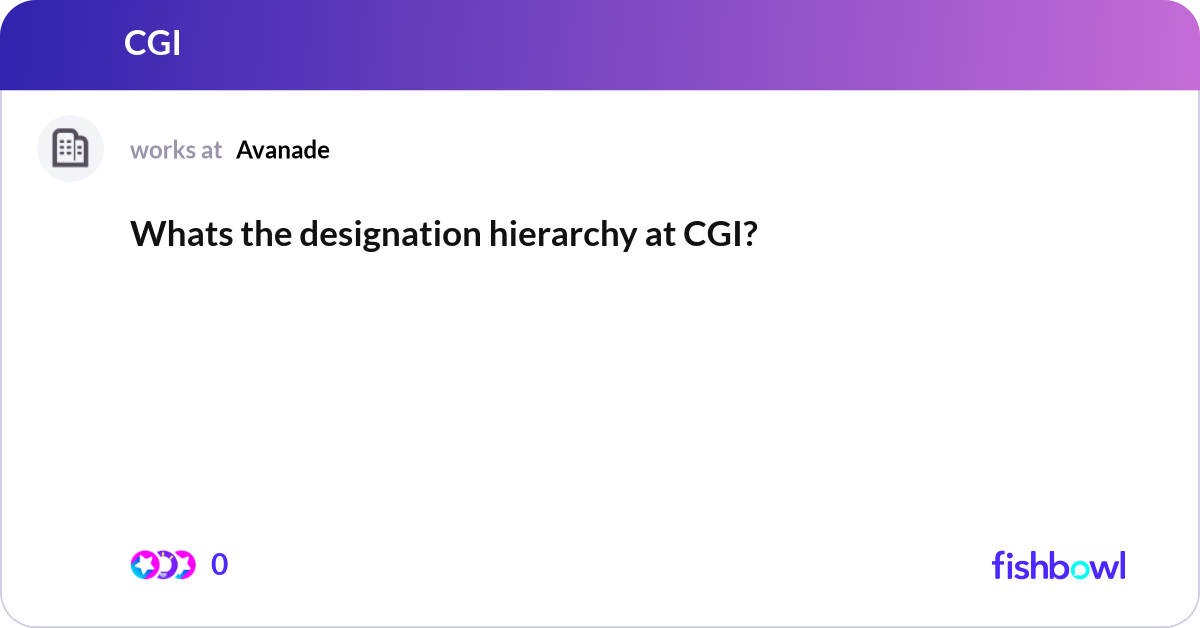 CGI

works at Avanade

Whats the designation hierarchy at CGI?

0

fishbowl